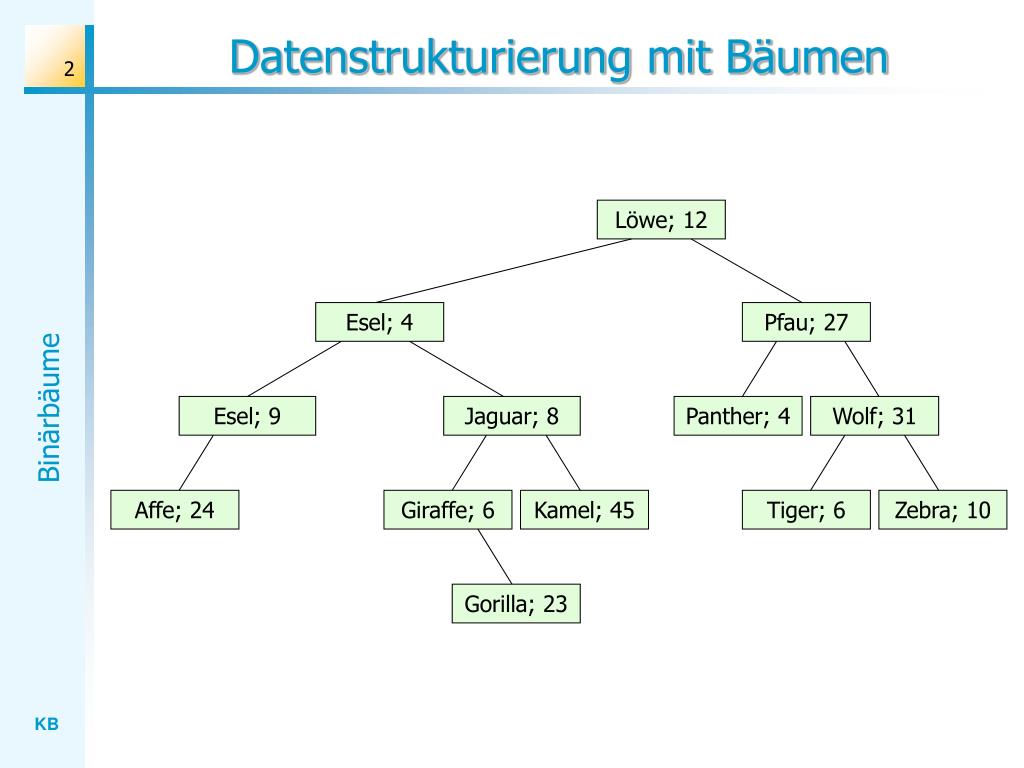 2

Datenstrukturierung mit Bäumen

Binärbäume

Löwe; 12

Esel; 4

Pfau; 27

Esel; 9

Jaguar; 8

Panther; 4

Wolf; 31

Affe; 24

Giraffe; 6

Kamel; 45

Tiger; 6

Zebra; 10

Gorilla; 23

KB